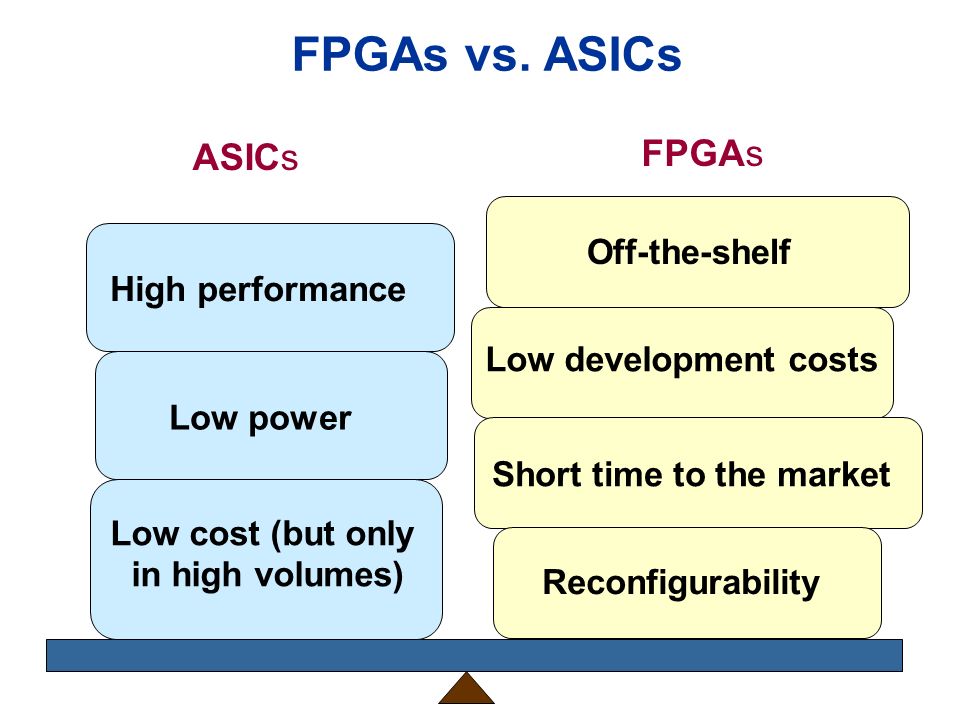 FPGAs vs. ASICs

ASICs

High performance

Low power

Low cost (but only in high volumes)

FPGAs

Off-the-shelf

Low development costs

Short time to the market

Reconfigurability